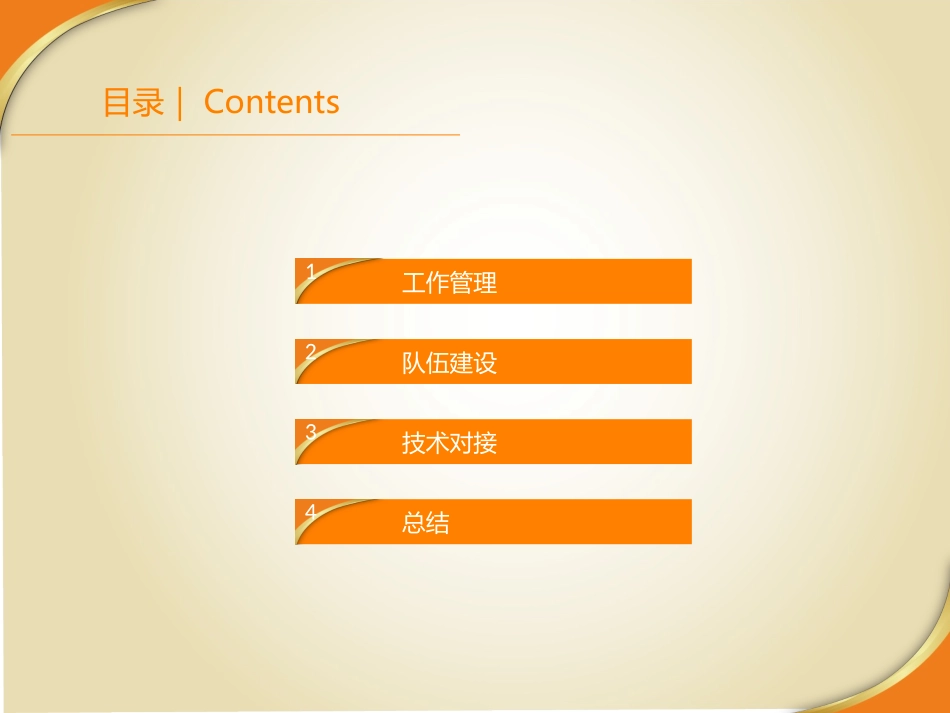 目录 | Contents

1 工作管理

2 队伍建设

3 技术对接

4 总结